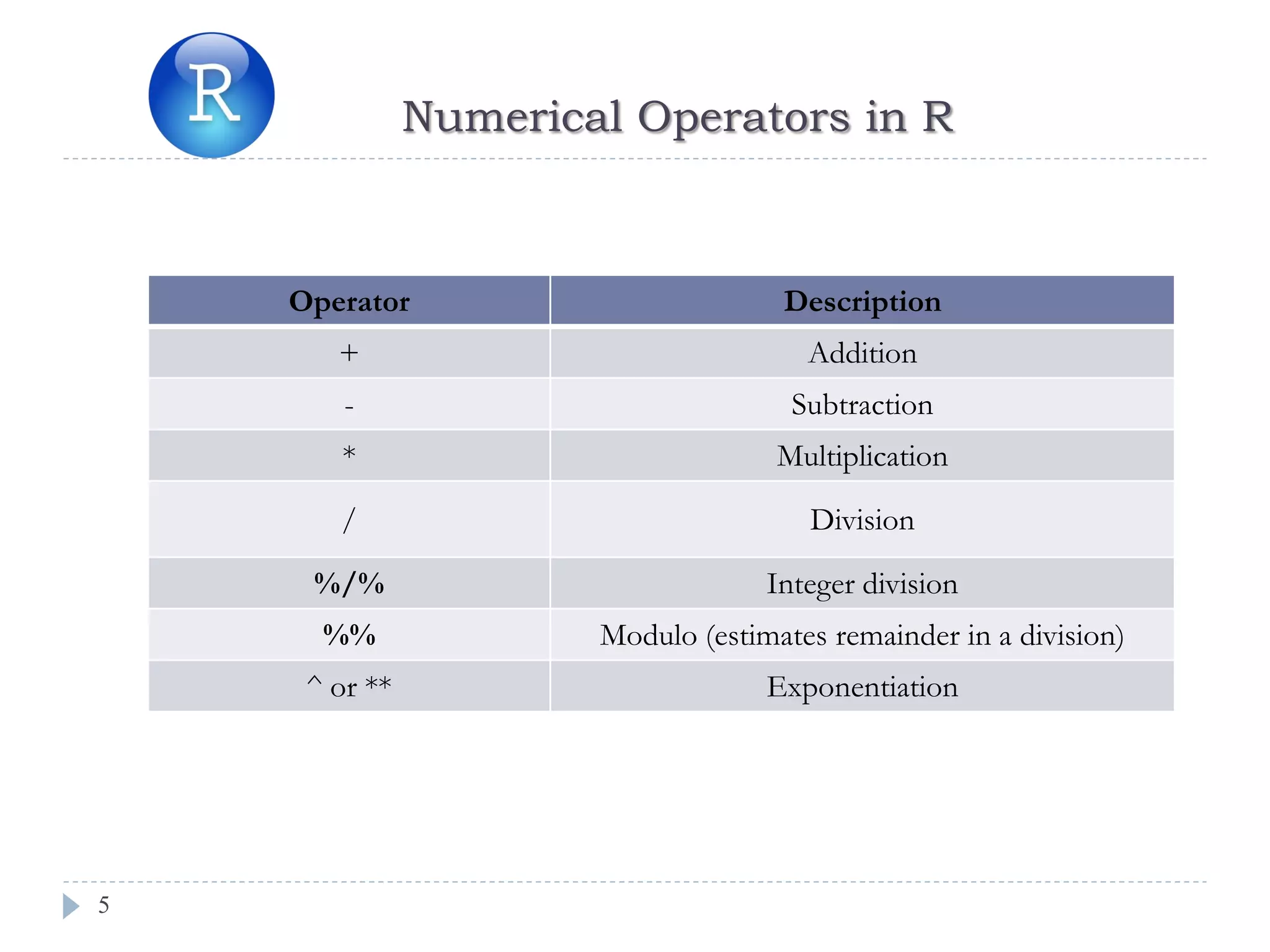 R

Numerical Operators in R

| Operator | Description |
|---|---|
| + | Addition |
| - | Subtraction |
| * | Multiplication |
| / | Division |
| %/% | Integer division |
| %% | Modulo (estimates remainder in a division) |
| ^ or ** | Exponentiation |

5